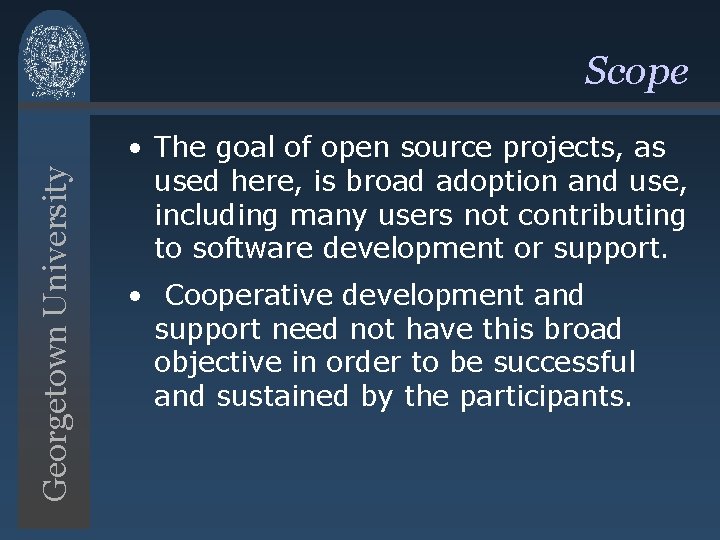 Georgetown University

Scope

• The goal of open source projects, as used here, is broad adoption and use, including many users not contributing to software development or support.

• Cooperative development and support need not have this broad objective in order to be successful and sustained by the participants.